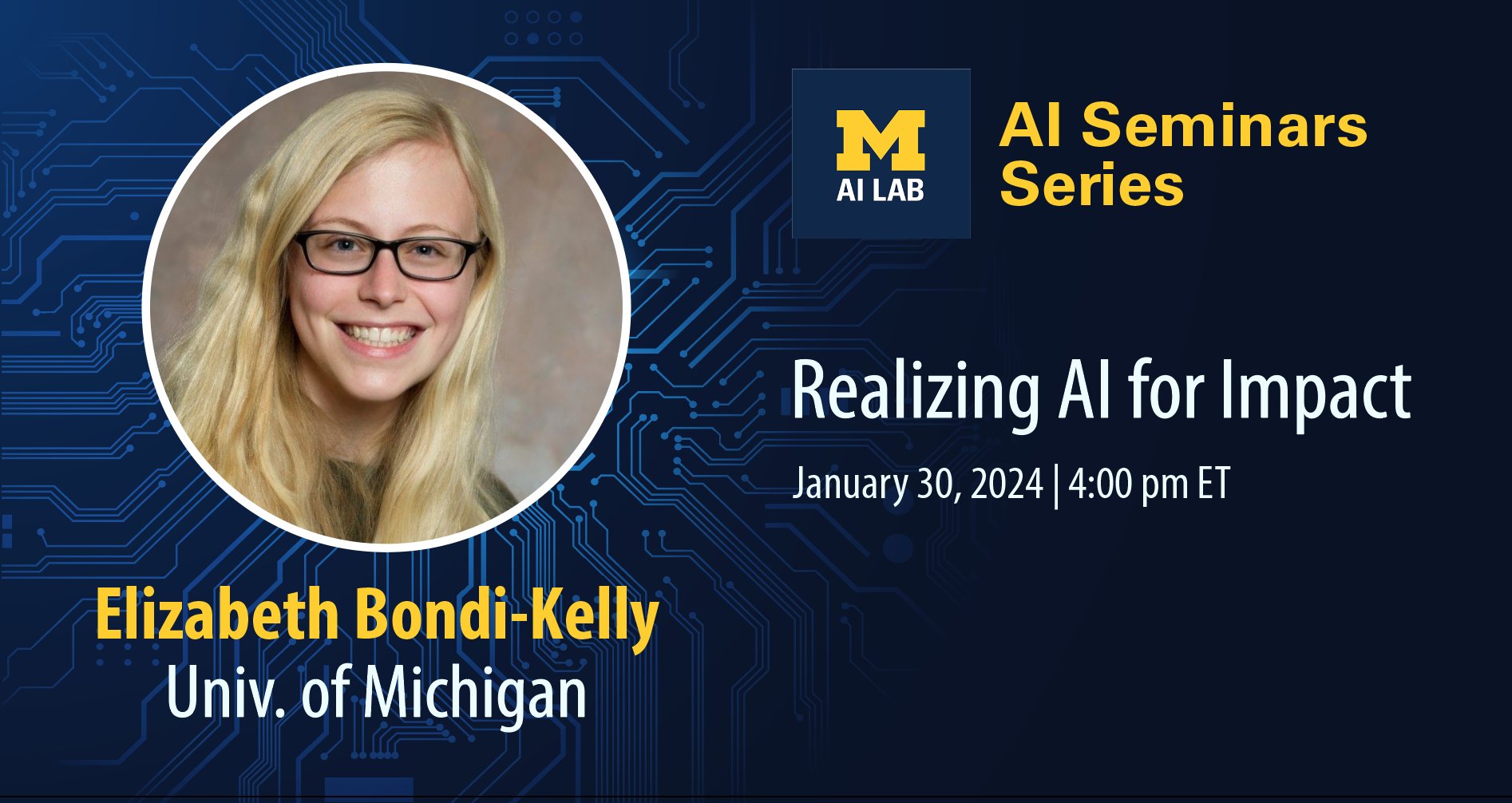 M
AI LAB

AI Seminars Series

Realizing AI for Impact

January 30, 2024 | 4:00 pm ET

Elizabeth Bondi-Kelly
Univ. of Michigan